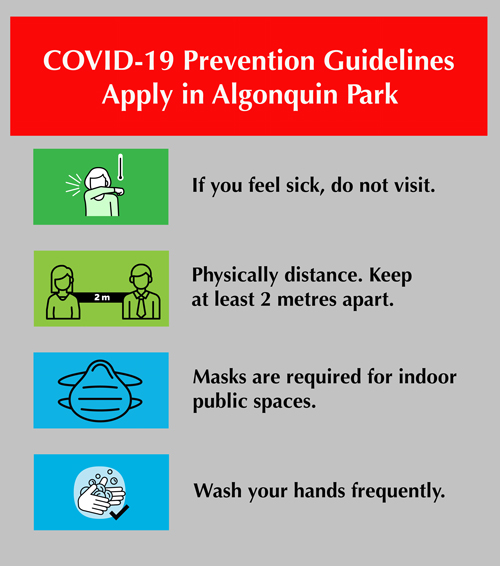 COVID-19 Prevention Guidelines Apply in Algonquin Park

If you feel sick, do not visit.

2 m

Physically distance. Keep at least 2 metres apart.

Masks are required for indoor public spaces.

Wash your hands frequently.